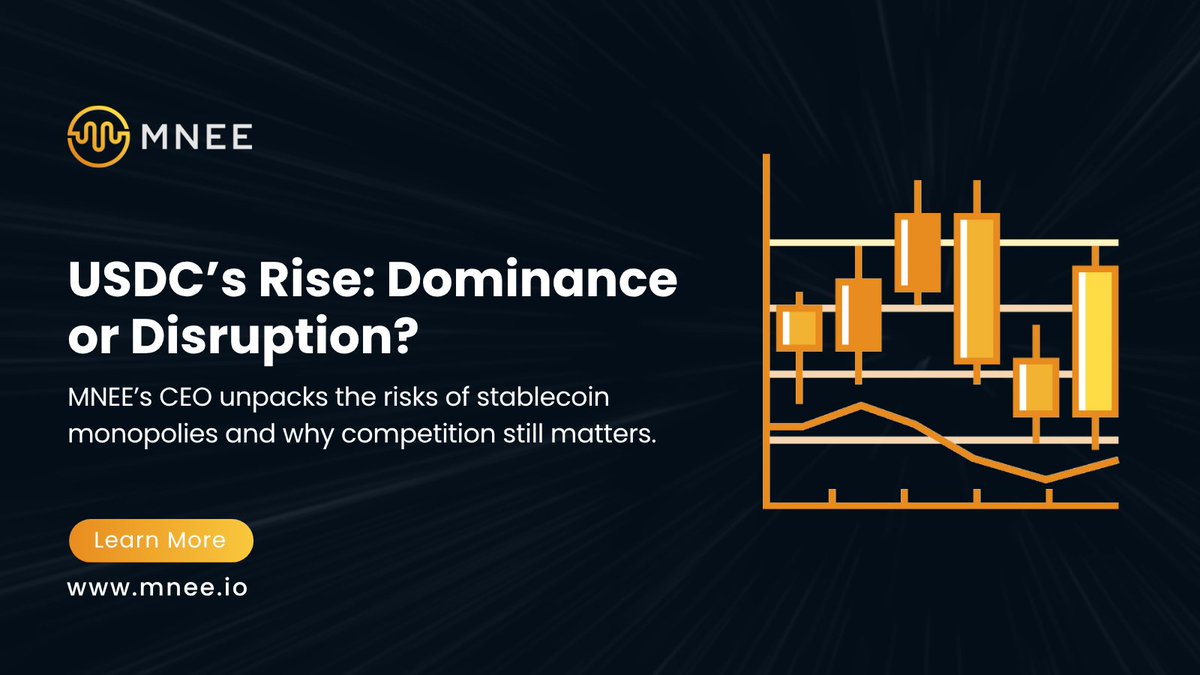 MNEE

USDC’s Rise: Dominance or Disruption?

MNEE’s CEO unpacks the risks of stablecoin monopolies and why competition still matters.

Learn More

www.mnee.io